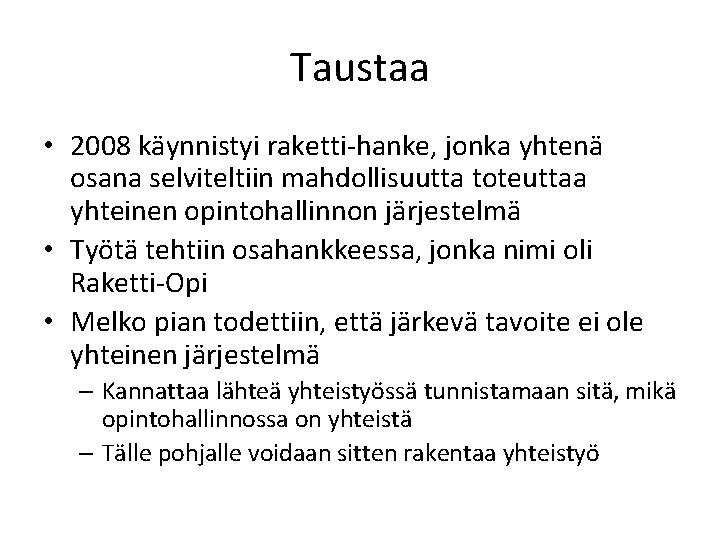 Taustaa

• 2008 käynnistyi raketti-hanke, jonka yhtenä osana selviteltiin mahdollisuutta toteuttaa yhteinen opintohallinnon järjestelmä
• Työtä tehtiin osahankkeessa, jonka nimi oli Raketti-Opi
• Melko pian todettiin, että järkevä tavoite ei ole yhteinen järjestelmä
– Kannattaa lähteä yhteistyössä tunnistamaan sitä, mikä opintohallinnossa on yhteistä
– Tälle pohjalle voidaan sitten rakentaa yhteistyö